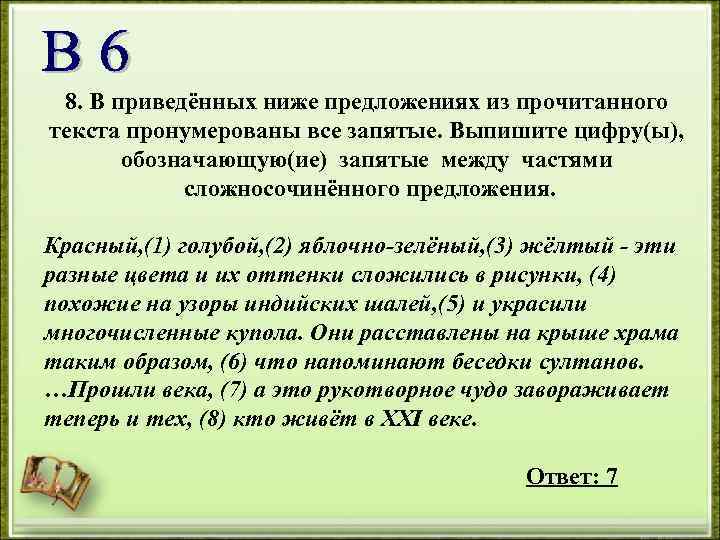 В 6

8. В приведённых ниже предложениях из прочитанного текста пронумерованы все запятые. Выпишите цифру(ы), обозначающую(ие) запятые между частями сложносочинённого предложения.

Красный,(1) голубой,(2) яблочно-зелёный,(3) жёлтый - эти разные цвета и их оттенки сложились в рисунки, (4) похожие на узоры индийских шалей,(5) и украсили многочисленные купола. Они расставлены на крыше храма таким образом, (6) что напоминают беседки султанов. …Прошли века, (7) а это рукотворное чудо завораживает теперь и тех, (8) кто живёт в XXI веке.

Ответ: 7